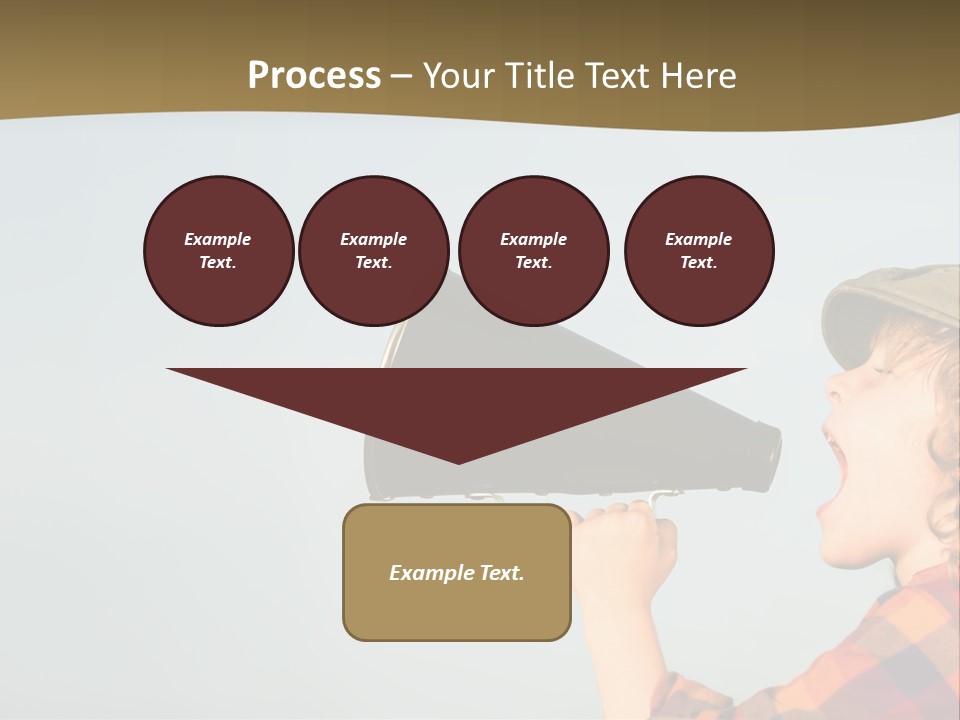 Process – Your Title Text Here

Example Text.

Example Text.

Example Text.

Example Text.

Example Text.